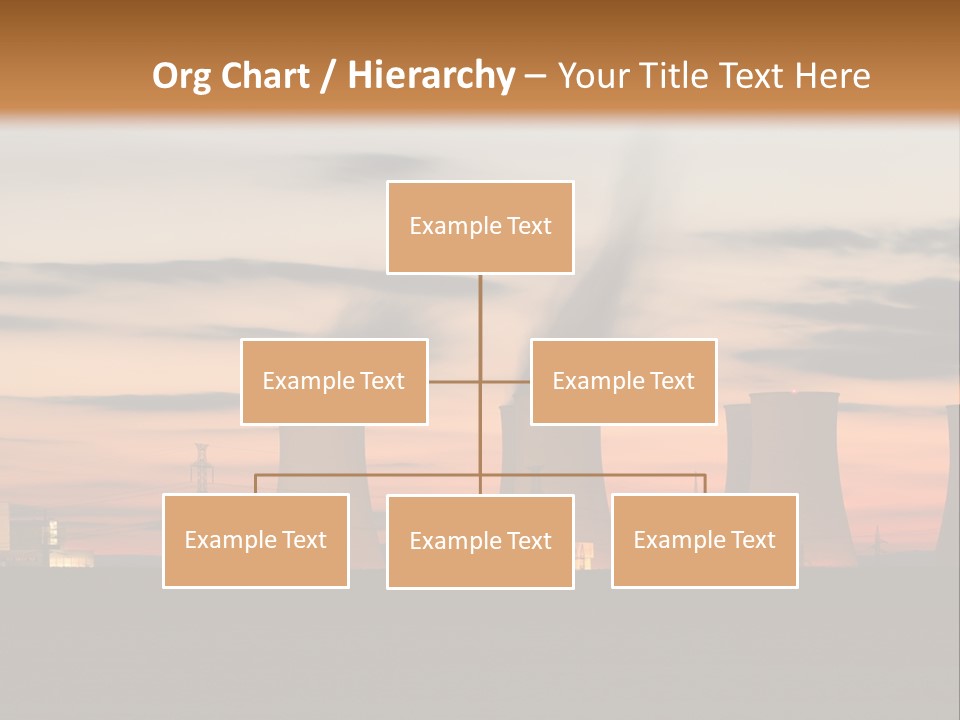 Org Chart / Hierarchy – Your Title Text Here

Example Text

Example Text

Example Text

Example Text

Example Text

Example Text